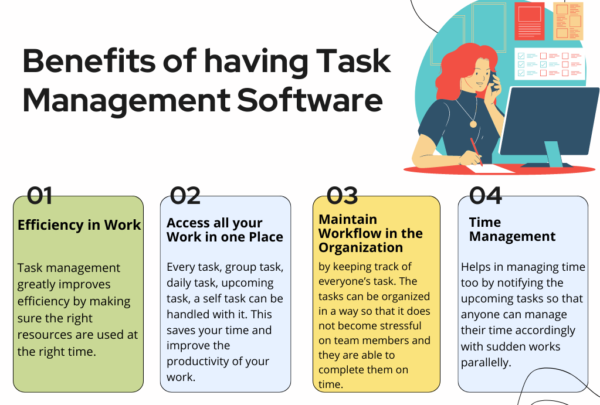 Benefits of having Task Management Software

01
Efficiency in Work
Task management greatly improves efficiency by making sure the right resources are used at the right time.

02
Access all your Work in one Place
Every task, group task, daily task, upcoming task, a self task can be handled with it. This saves your time and improve the productivity of your work.

03
Maintain Workflow in the Organization
by keeping track of everyone's task. The tasks can be organized in a way so that it does not become stressful on team members and they are able to complete them on time.

04
Time Management
Helps in managing time too by notifying the upcoming tasks so that anyone can manage their time accordingly with sudden works parallelly.